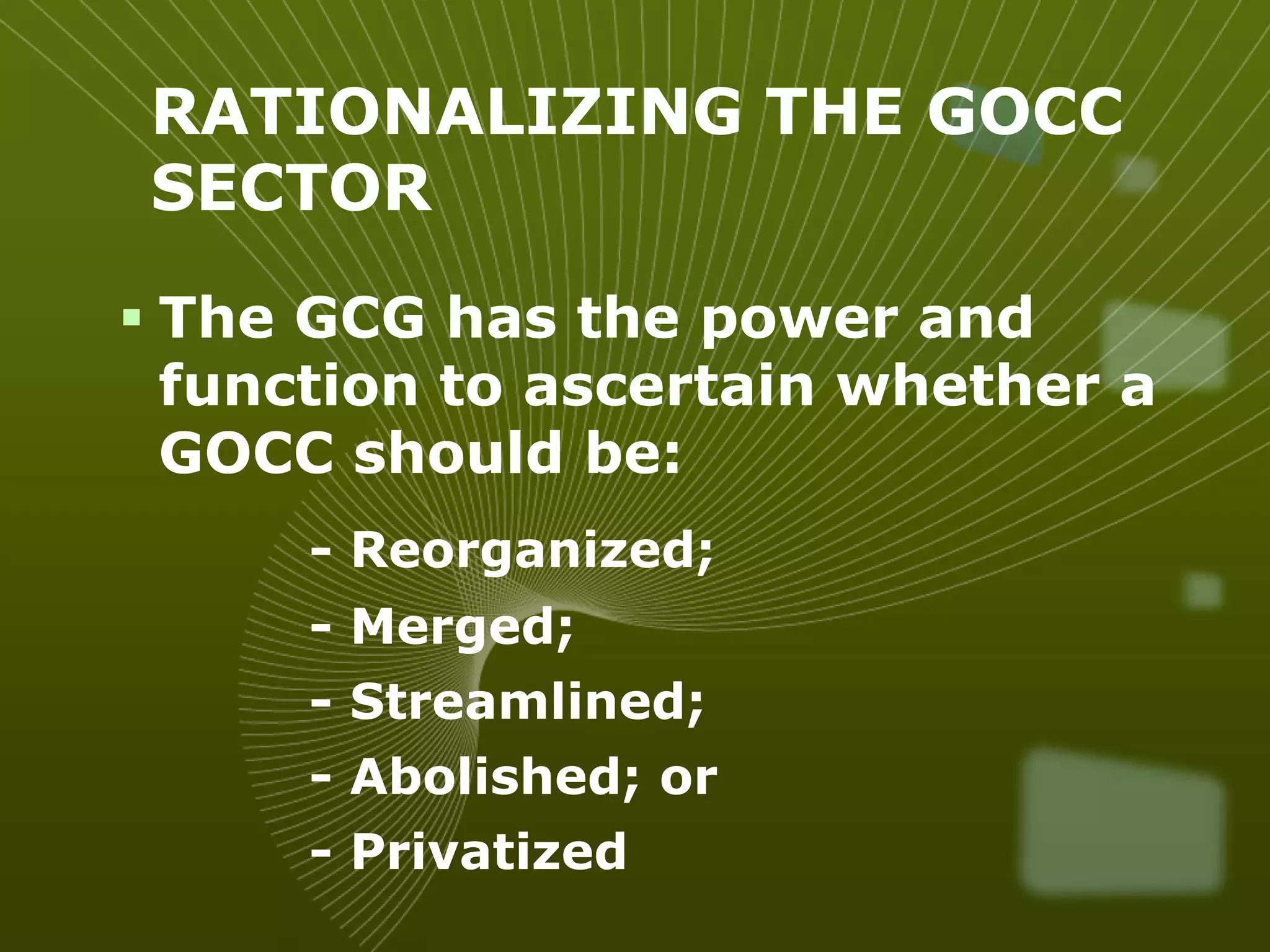 RATIONALIZING THE GOCC SECTOR

▪ The GCG has the power and function to ascertain whether a GOCC should be:

- Reorganized;
- Merged;
- Streamlined;
- Abolished; or
- Privatized